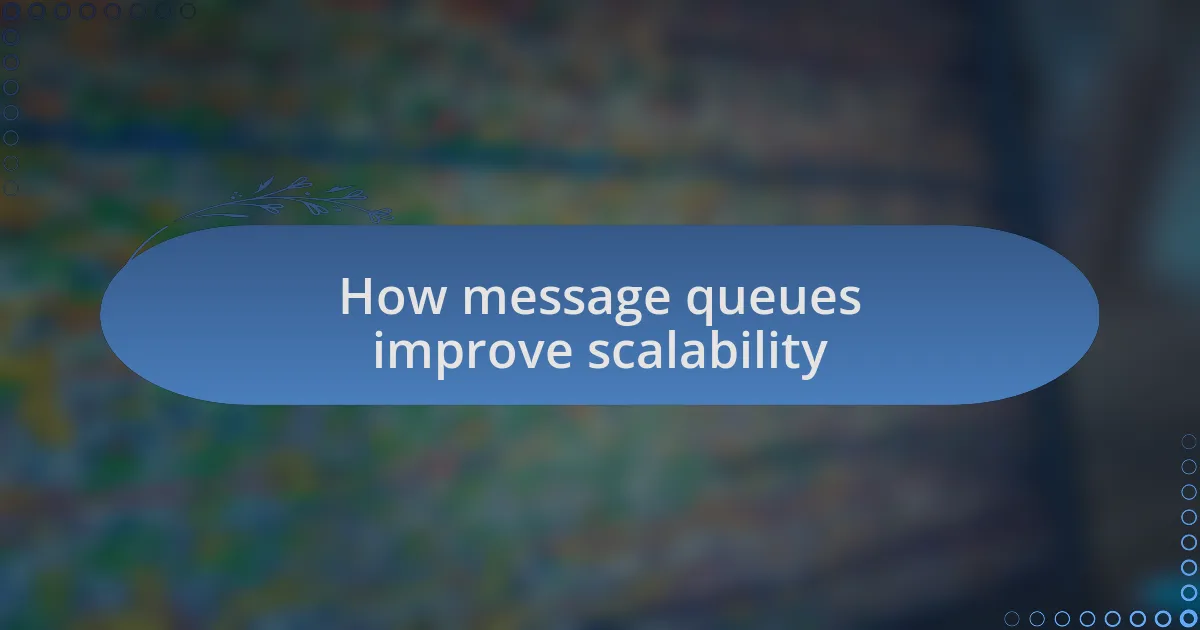 How message queues improve scalability